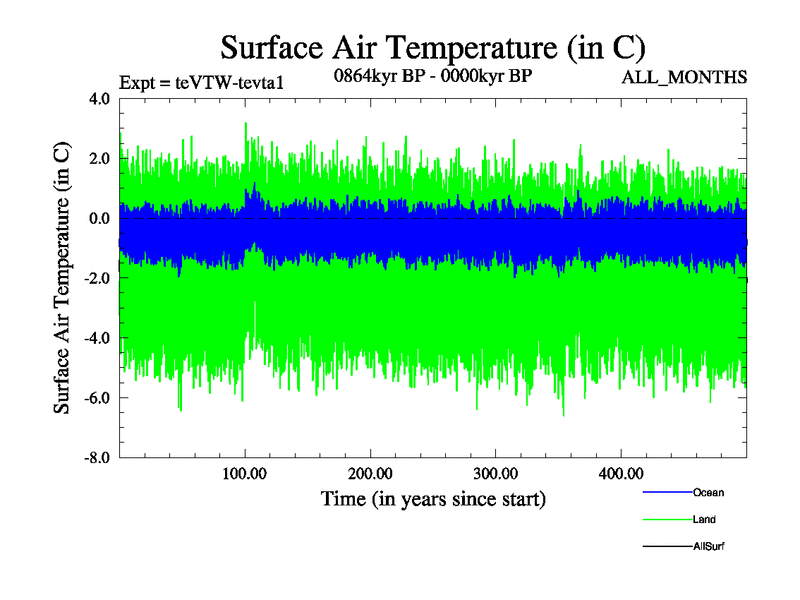 Surface Air Temperature (in C)

Expt = teVTW-tevta1

0864kyr BP - 0000kyr BP

ALL_MONTHS

Surface Air Temperature (in C)

4.0
2.0
0.0
-2.0
-4.0
-6.0
-8.0

100.00
200.00
300.00
400.00

Time (in years since start)

Ocean
Land
AllSurf